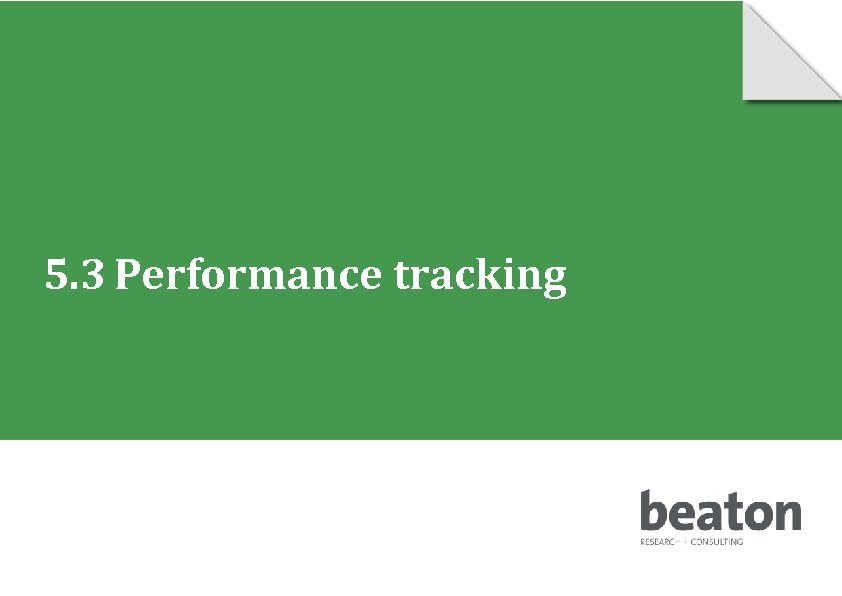 5.3 Performance tracking

beaton
RESEARCH + CONSULTING